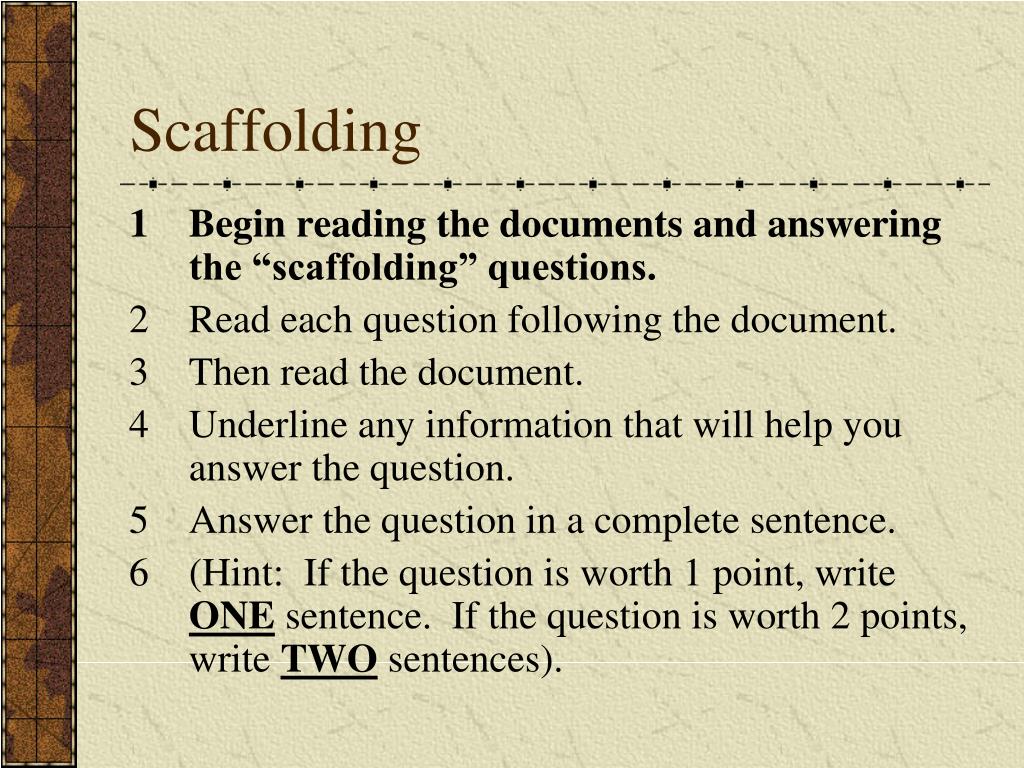 Scaffolding

1 Begin reading the documents and answering the “scaffolding” questions.
2 Read each question following the document.
3 Then read the document.
4 Underline any information that will help you answer the question.
5 Answer the question in a complete sentence.
6 (Hint: If the question is worth 1 point, write ONE sentence. If the question is worth 2 points, write TWO sentences).